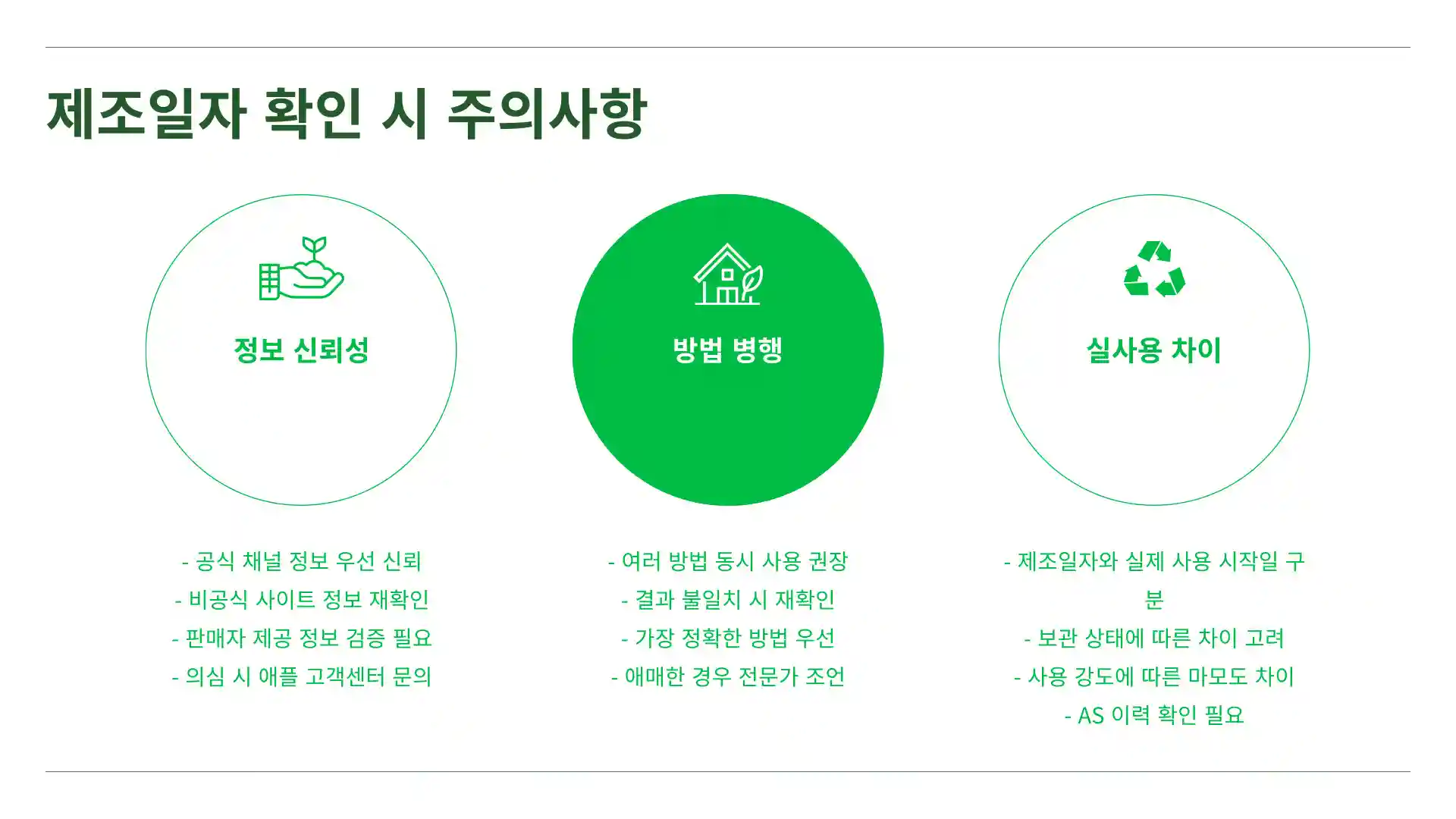 제조일자 확인 시 주의사항

정보 신뢰성

- 공식 채널 정보 우선 신뢰
- 비공식 사이트 정보 재확인
- 판매자 제공 정보 검증 필요
- 의심 시 애플 고객센터 문의

방법 병행

- 여러 방법 동시 사용 권장
- 결과 불일치 시 재확인
- 가장 정확한 방법 우선
- 애매한 경우 전문가 조언

실사용 차이

- 제조일자와 실제 사용 시작일 구분
- 보관 상태에 따른 차이 고려
- 사용 강도에 따른 마모도 차이
- AS 이력 확인 필요